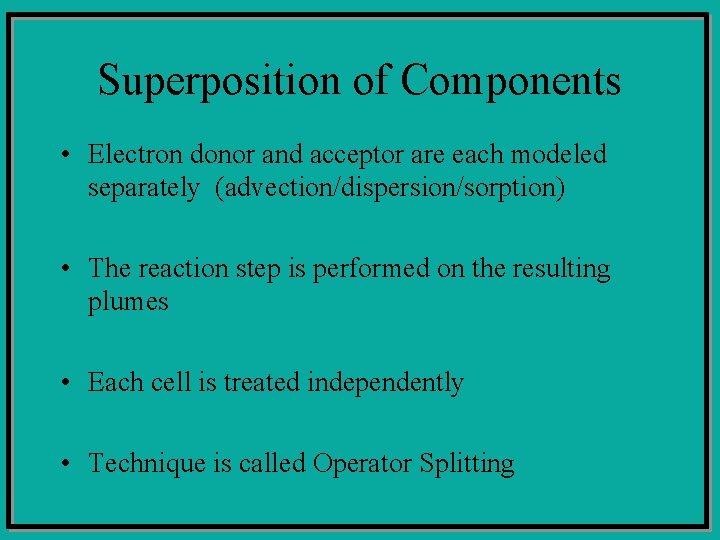 Superposition of Components

• Electron donor and acceptor are each modeled separately (advection/dispersion/sorption)

• The reaction step is performed on the resulting plumes

• Each cell is treated independently

• Technique is called Operator Splitting